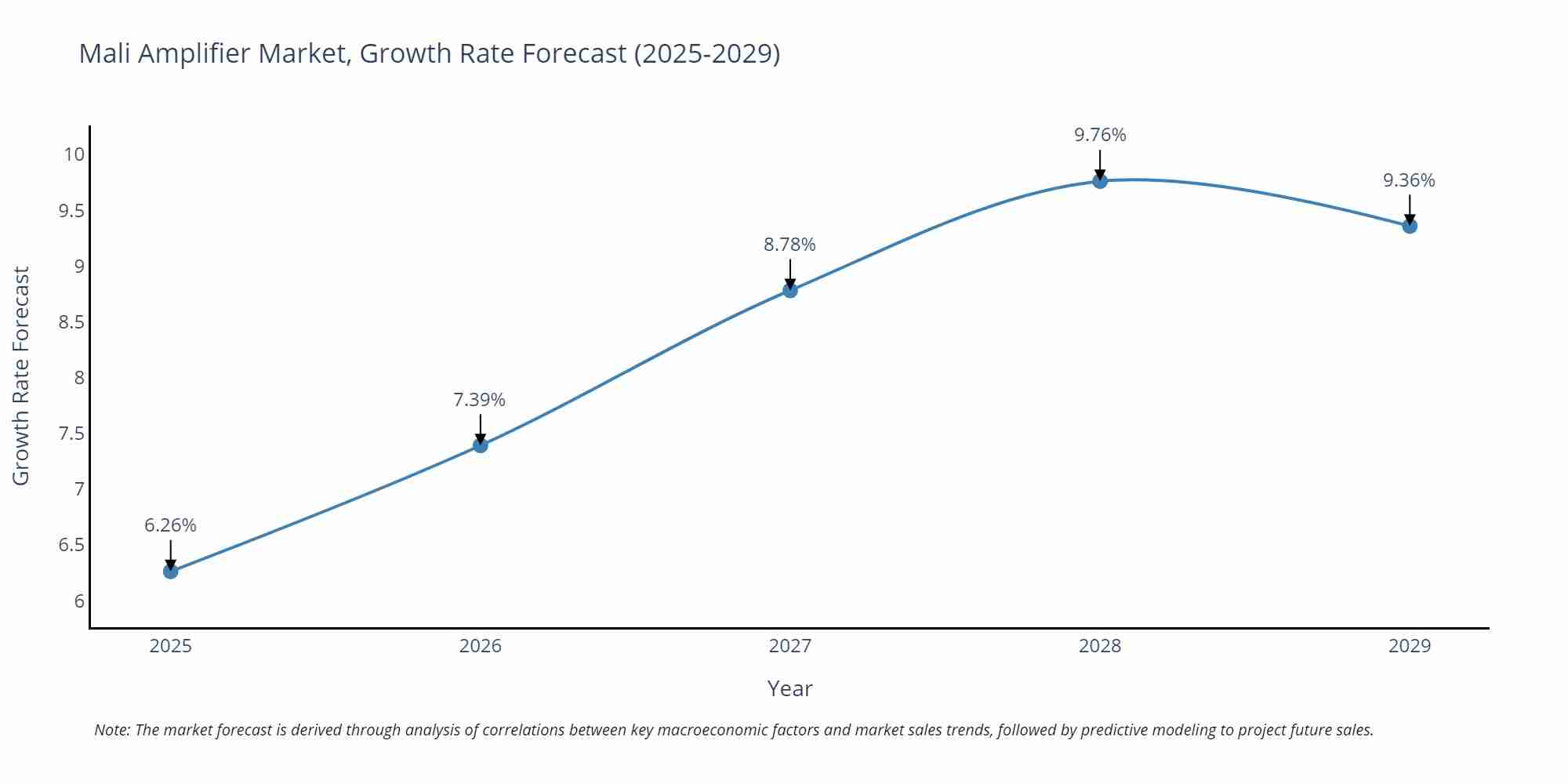 Mali Amplifier Market, Growth Rate Forecast (2025-2029)

Growth Rate Forecast

10
9.5
9
8.5
8
7.5
7
6.5
6

6.26%
7.39%
8.78%
9.76%
9.36%

2025
2026
2027
2028
2029

Year

Note: The market forecast is derived through analysis of correlations between key macroeconomic factors and market sales trends, followed by predictive modeling to project future sales.